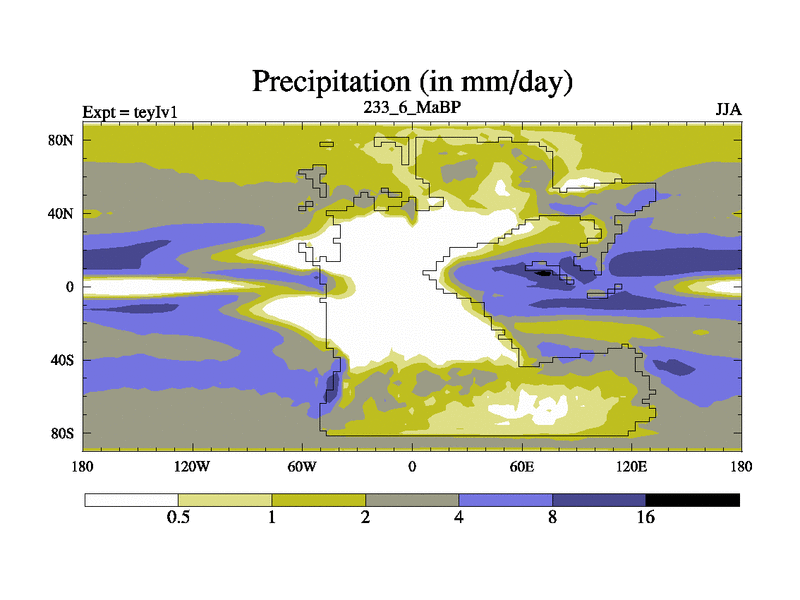 Precipitation (in mm/day)

Expt = teyIv1
233_6_MaBP
JJA

80N
40N
0
40S
80S

180
120W
60W
0
60E
120E
180

0.5
1
2
4
8
16